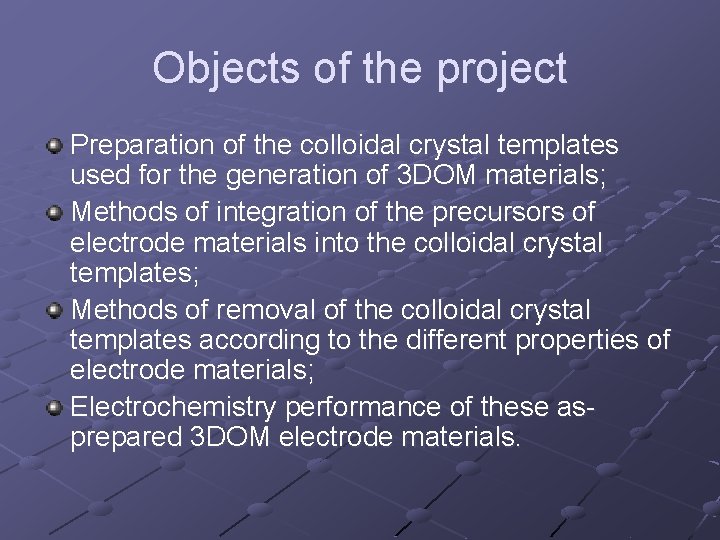 Objects of the project

Preparation of the colloidal crystal templates used for the generation of 3DOM materials;

Methods of integration of the precursors of electrode materials into the colloidal crystal templates;

Methods of removal of the colloidal crystal templates according to the different properties of electrode materials;

Electrochemistry performance of these as-prepared 3DOM electrode materials.